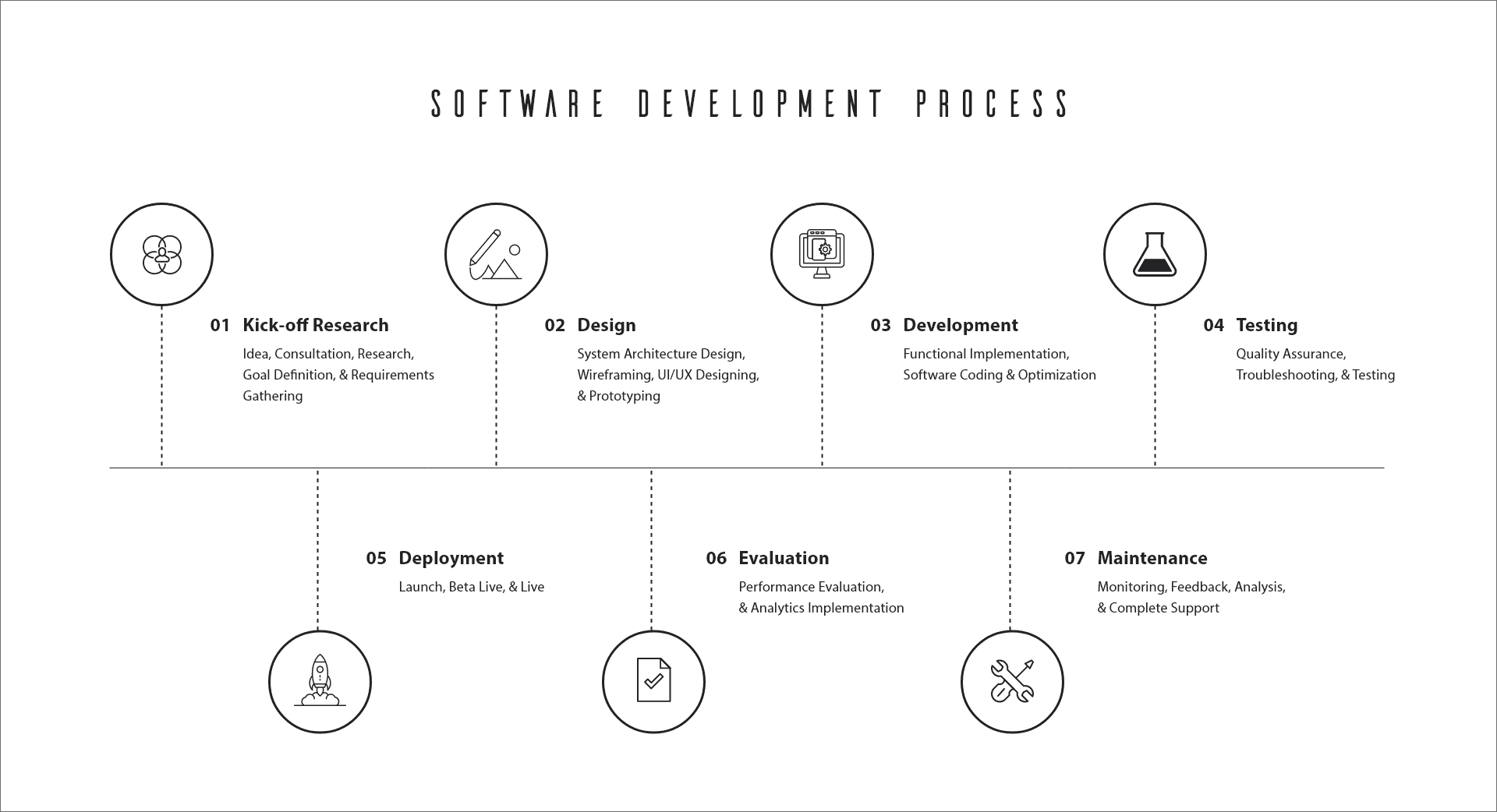 SOFTWARE DEVELOPMENT PROCESS

01 Kick-off Research
Idea, Consultation, Research, Goal Definition, & Requirements Gathering

02 Design
System Architecture Design, Wireframing, UI/UX Designing, & Prototyping

03 Development
Functional Implementation, Software Coding & Optimization

04 Testing
Quality Assurance, Troubleshooting, & Testing

05 Deployment
Launch, Beta Live, & Live

06 Evaluation
Performance Evaluation, & Analytics Implementation

07 Maintenance
Monitoring, Feedback, Analysis, & Complete Support